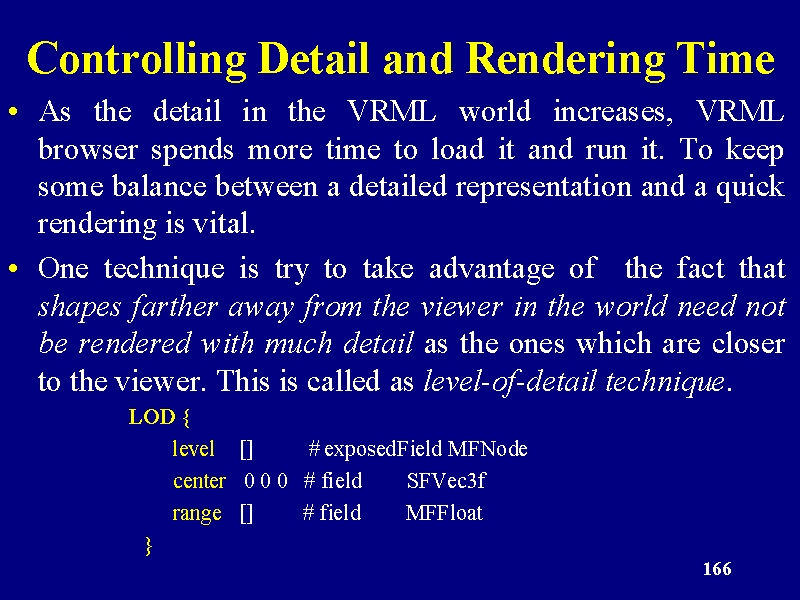 Controlling Detail and Rendering Time

• As the detail in the VRML world increases, VRML browser spends more time to load it and run it. To keep some balance between a detailed representation and a quick rendering is vital.

• One technique is try to take advantage of the fact that shapes farther away from the viewer in the world need not be rendered with much detail as the ones which are closer to the viewer. This is called as level-of-detail technique.

LOD {
level [] # exposedField MFNode
center 0 0 0 # field SFVec3f
range [] # field MFFloat
}

166